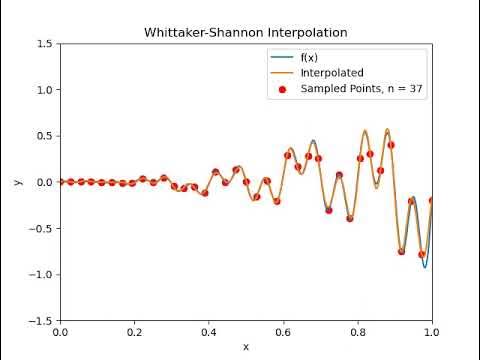 Whittaker-Shannon Interpolation

f(x)
Interpolated
Sampled Points, n = 37

1.5
1.0
0.5
0.0
−0.5
−1.0
−1.5

y

0.0
0.2
0.4
0.6
0.8
1.0

x